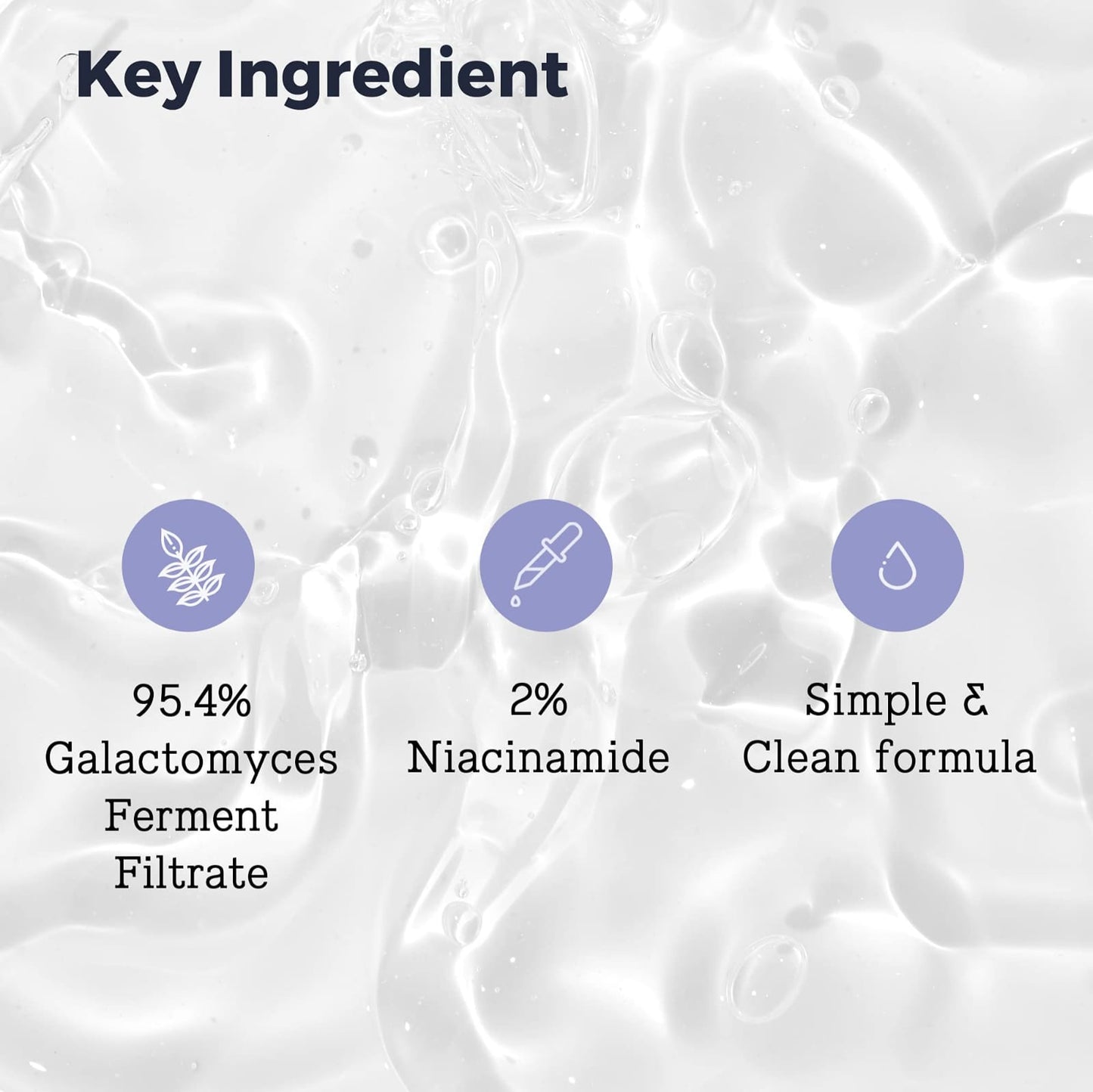 Key Ingredient

95.4%
Galactomyces
Ferment
Filtrate

2%
Niacinamide

Simple &
Clean formula